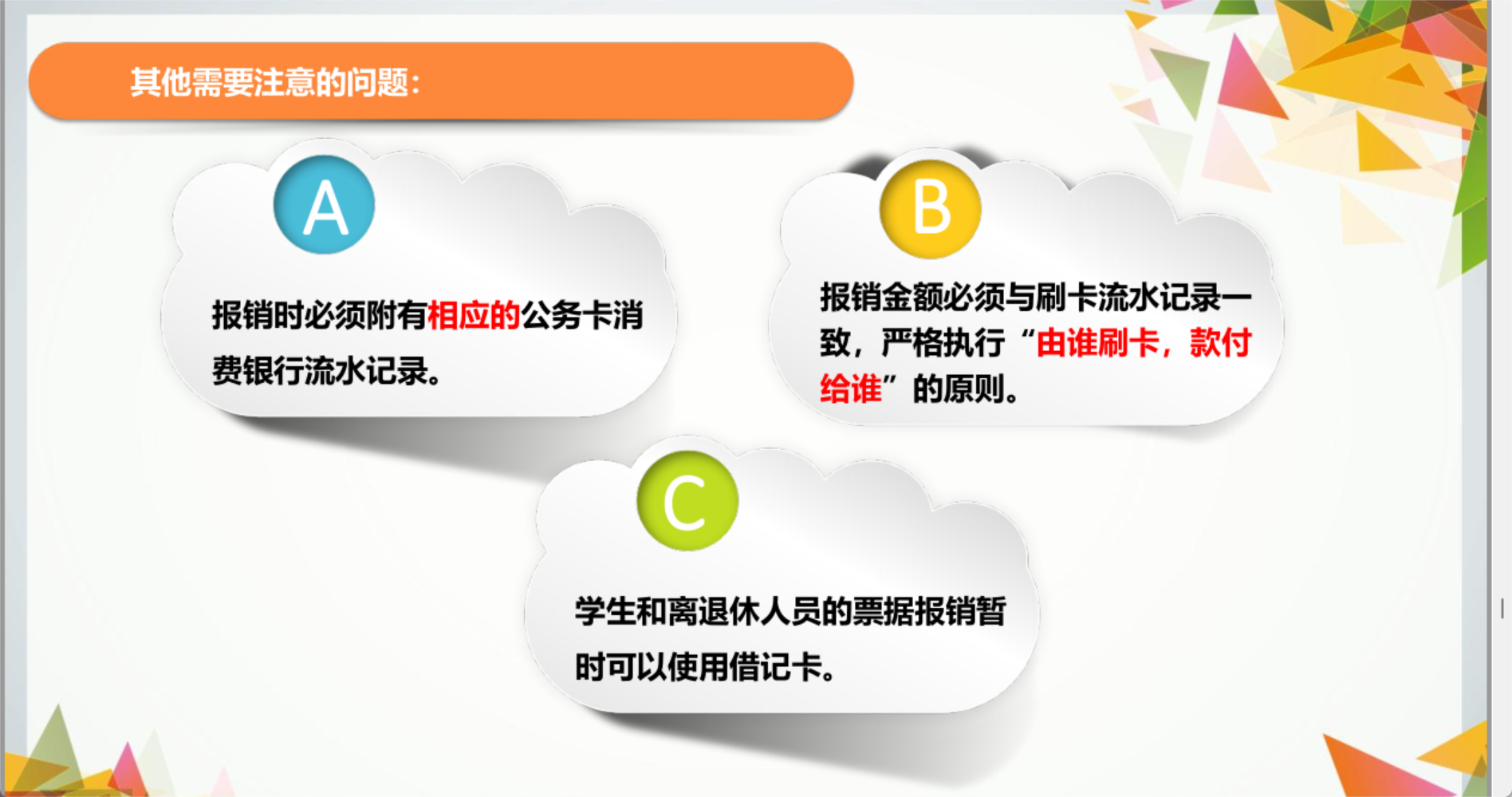 其他需要注意的问题:

A

报销时必须附有相应的公务卡消费银行流水记录。

B

报销金额必须与刷卡流水记录一致,严格执行“由谁刷卡,款付给谁”的原则。

C

学生和离退休人员的票据报销暂时可以使用借记卡。